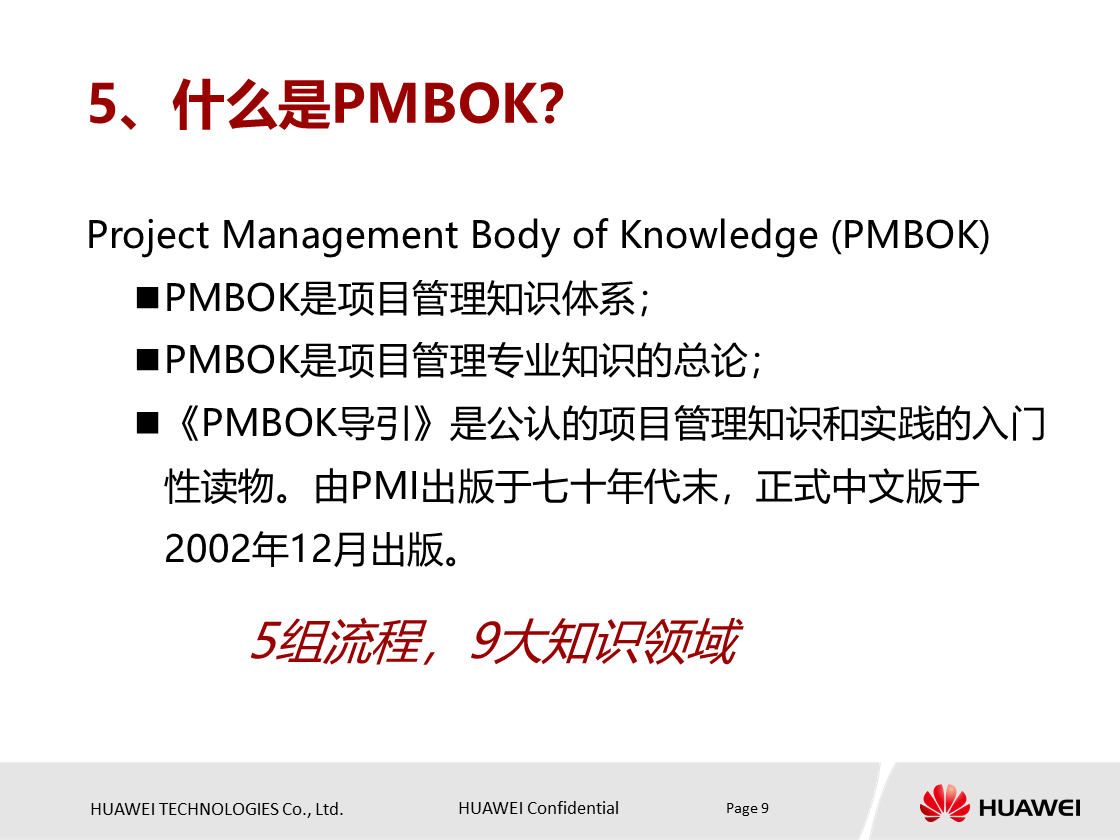 5、什么是PMBOK?

Project Management Body of Knowledge (PMBOK)

■PMBOK是项目管理知识体系；

■PMBOK是项目管理专业知识的总论；

■《PMBOK导引》是公认的项目管理知识和实践的入门性读物。由PMI出版于七十年代末，正式中文版于2002年12月出版。

5组流程，9大知识领域

HUAWEI TECHNOLOGIES Co., Ltd.

HUAWEI Confidential

Page 9

HUAWEI